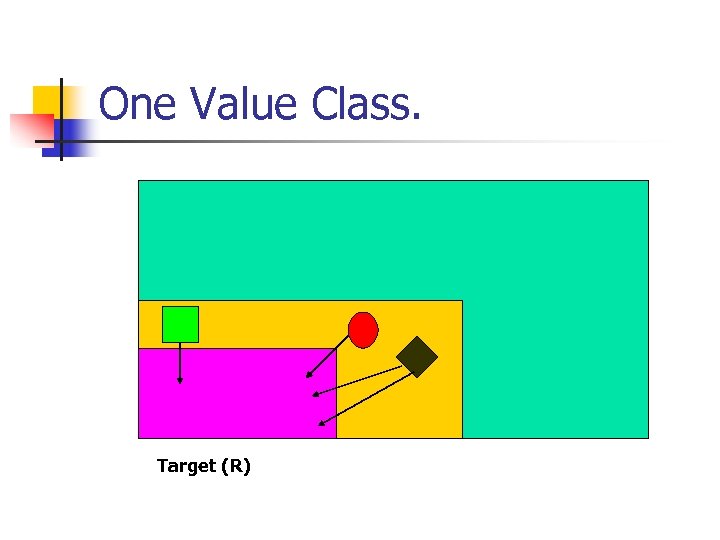 One Value Class.

Target (R)